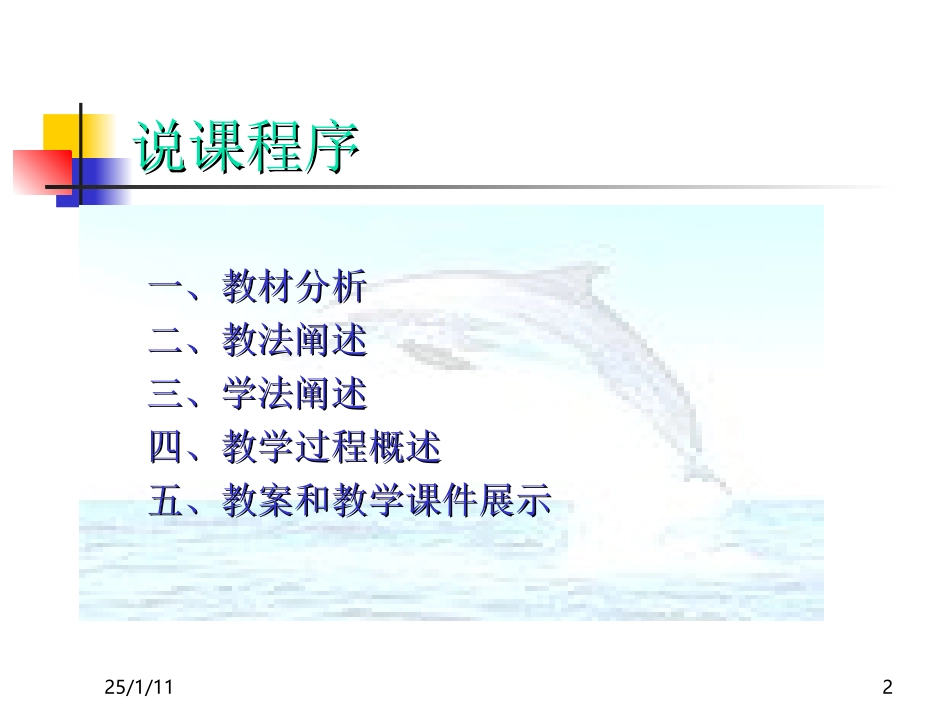 说课程序

一、教材分析
二、教法阐述
三、学法阐述
四、教学过程概述
五、教案和教学课件展示

25/1/11

2